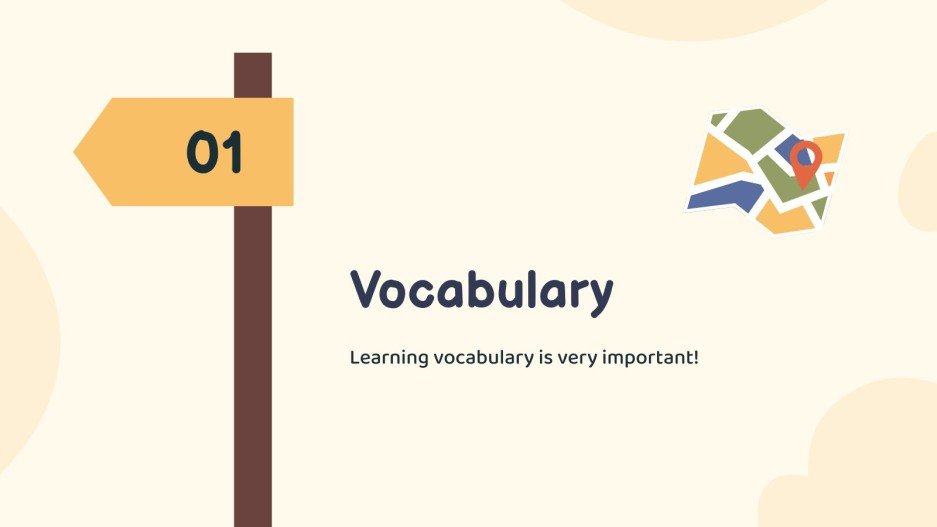 01

Vocabulary

Learning vocabulary is very important!